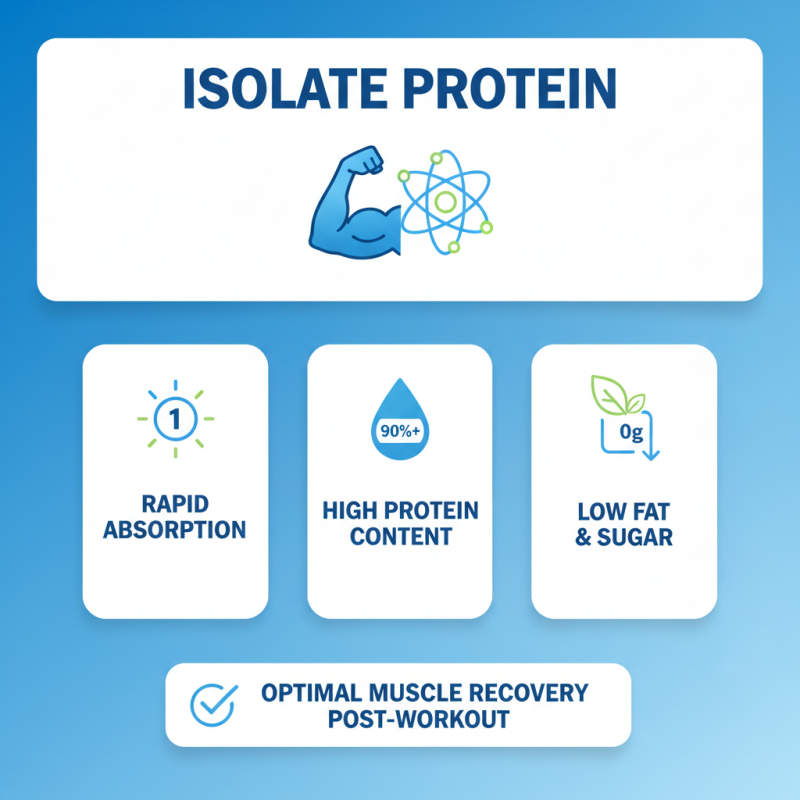 ISOLATE PROTEIN

1

RAPID ABSORPTION

90%+

HIGH PROTEIN CONTENT

0g

LOW FAT & SUGAR

OPTIMAL MUSCLE RECOVERY POST-WORKOUT